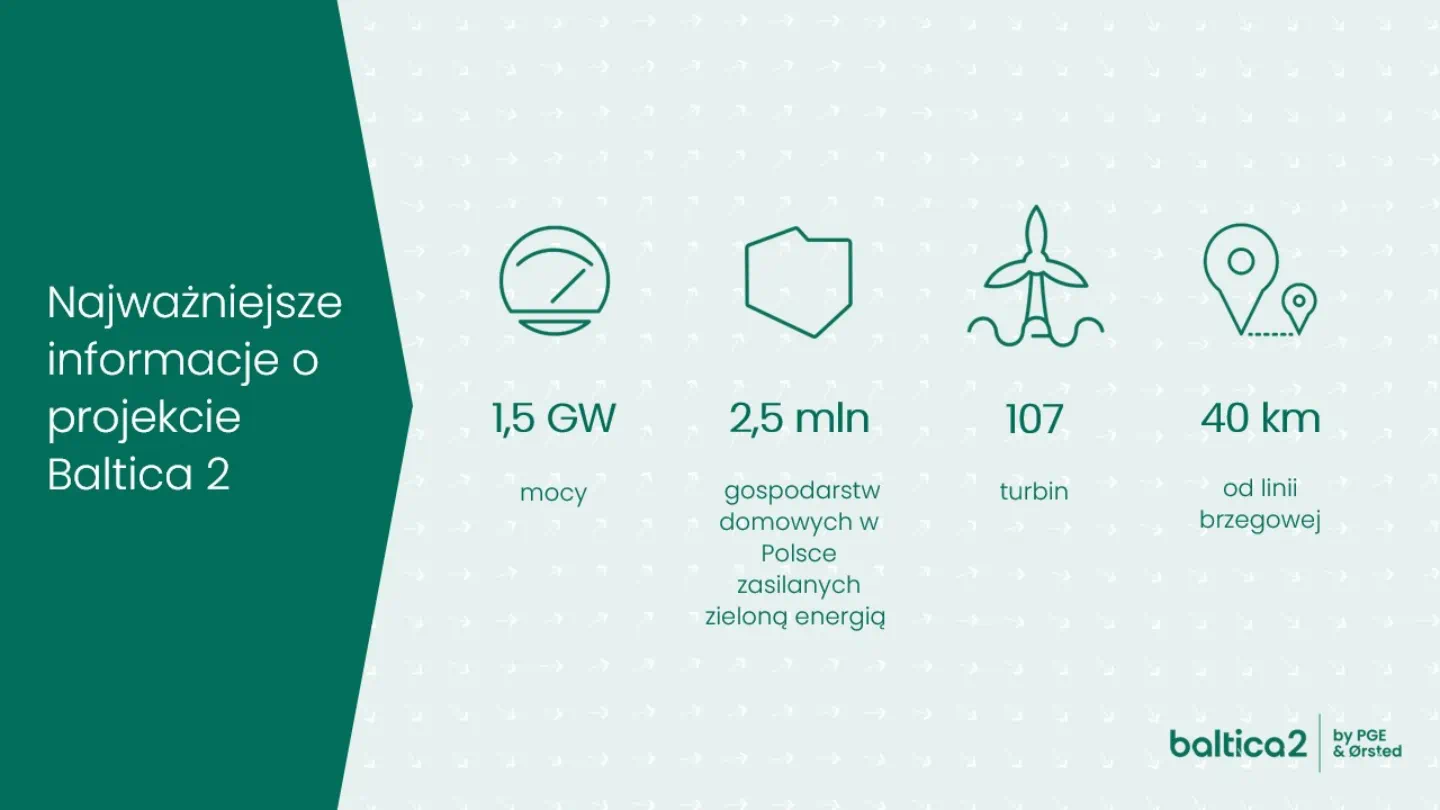 Najważniejsze informacje o projekcie Baltica 2

1,5 GW

mocy

2,5 mln

gospodarstw domowych w Polsce zasilanych zieloną energią

107

turbin

40 km

od linii brzegowej

baltica2 by PGE & Ørsted